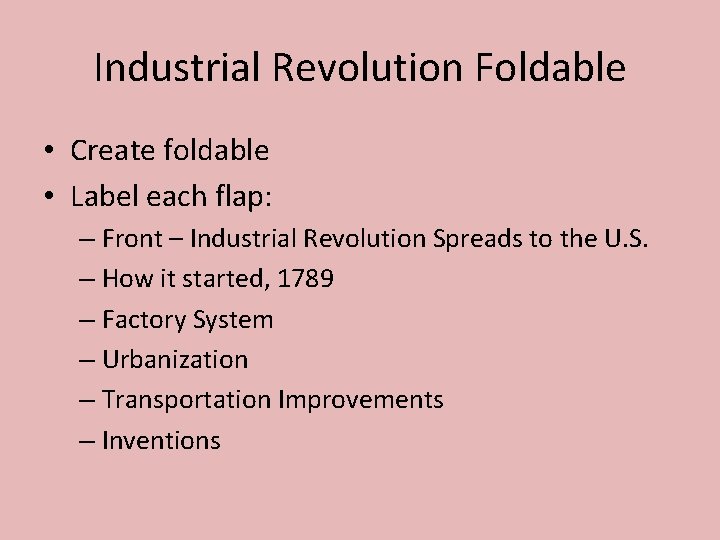 Industrial Revolution Foldable

• Create foldable
• Label each flap:
– Front – Industrial Revolution Spreads to the U.S.
– How it started, 1789
– Factory System
– Urbanization
– Transportation Improvements
– Inventions